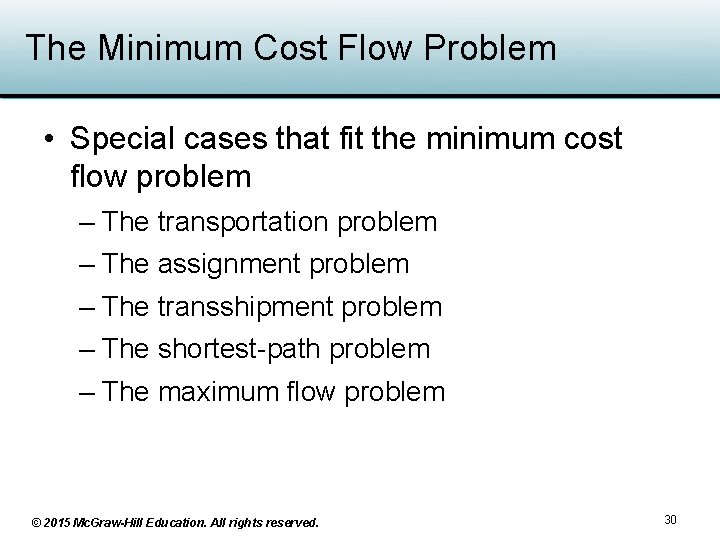 The Minimum Cost Flow Problem

• Special cases that fit the minimum cost flow problem
– The transportation problem
– The assignment problem
– The transshipment problem
– The shortest-path problem
– The maximum flow problem

© 2015 McGraw-Hill Education. All rights reserved.

30